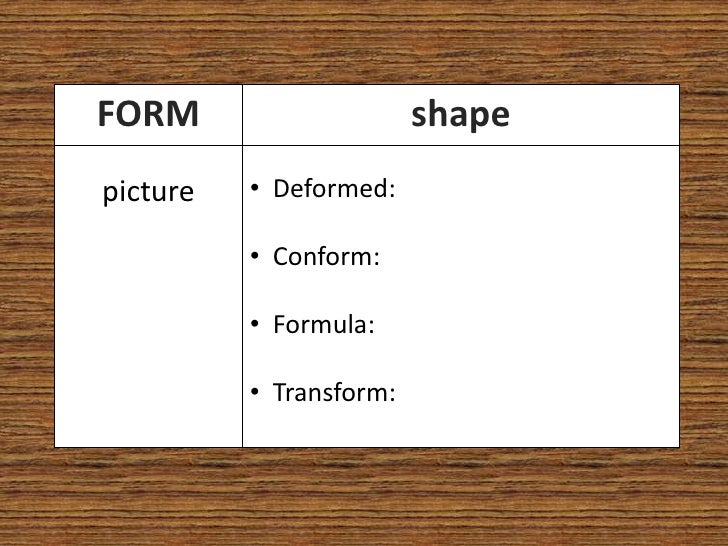 | FORM | shape |
|---|---|
| picture | • Deformed:<br>• Conform:<br>• Formula:<br>• Transform: |